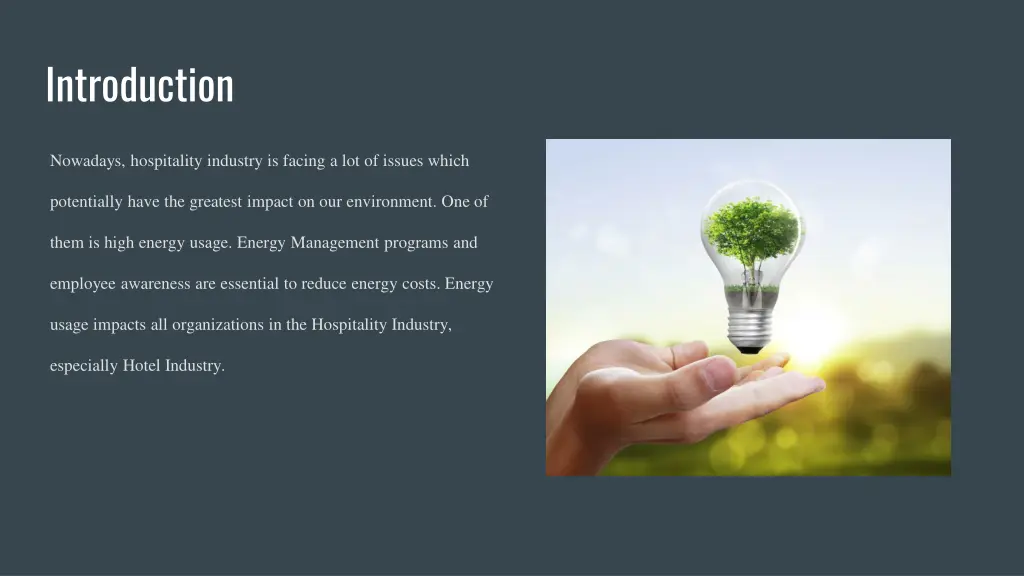 Introduction

Nowadays, hospitality industry is facing a lot of issues which potentially have the greatest impact on our environment. One of them is high energy usage. Energy Management programs and employee awareness are essential to reduce energy costs. Energy usage impacts all organizations in the Hospitality Industry, especially Hotel Industry.